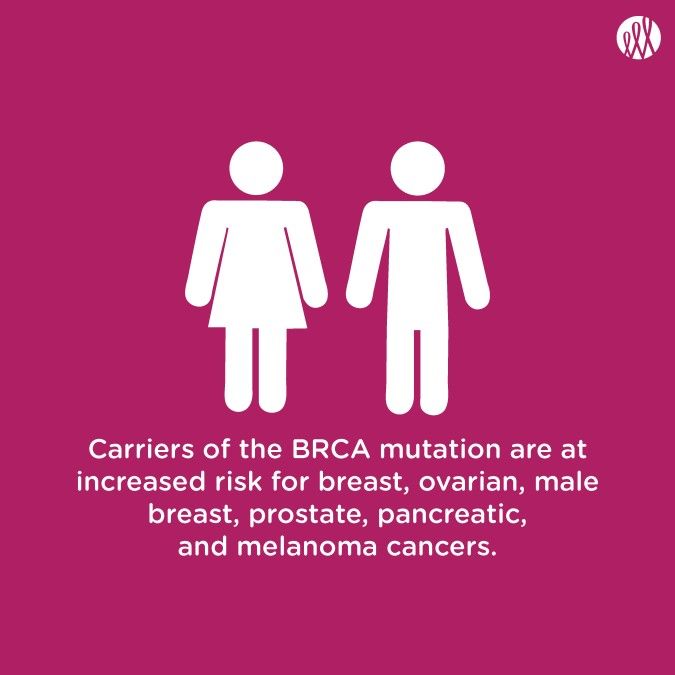 Carriers of the BRCA mutation are at increased risk for breast, ovarian, male breast, prostate, pancreatic, and melanoma cancers.